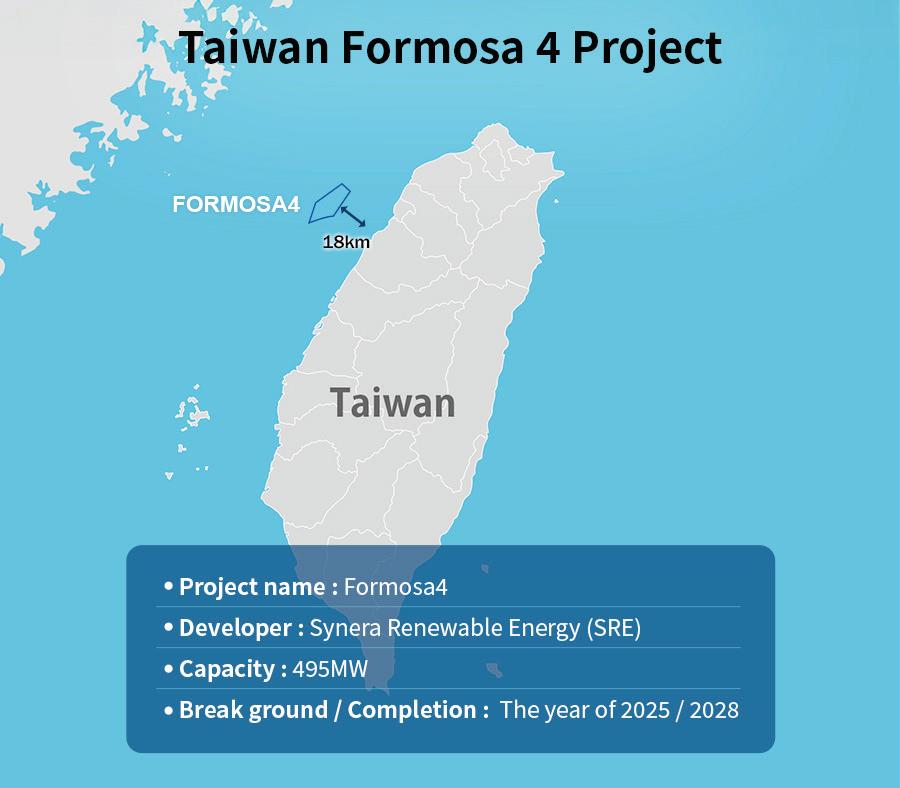 Taiwan Formosa 4 Project

FORMOSA4

18km

Taiwan

• Project name : Formosa4
• Developer : Synera Renewable Energy (SRE)
• Capacity : 495MW
• Break ground / Completion : The year of 2025 / 2028